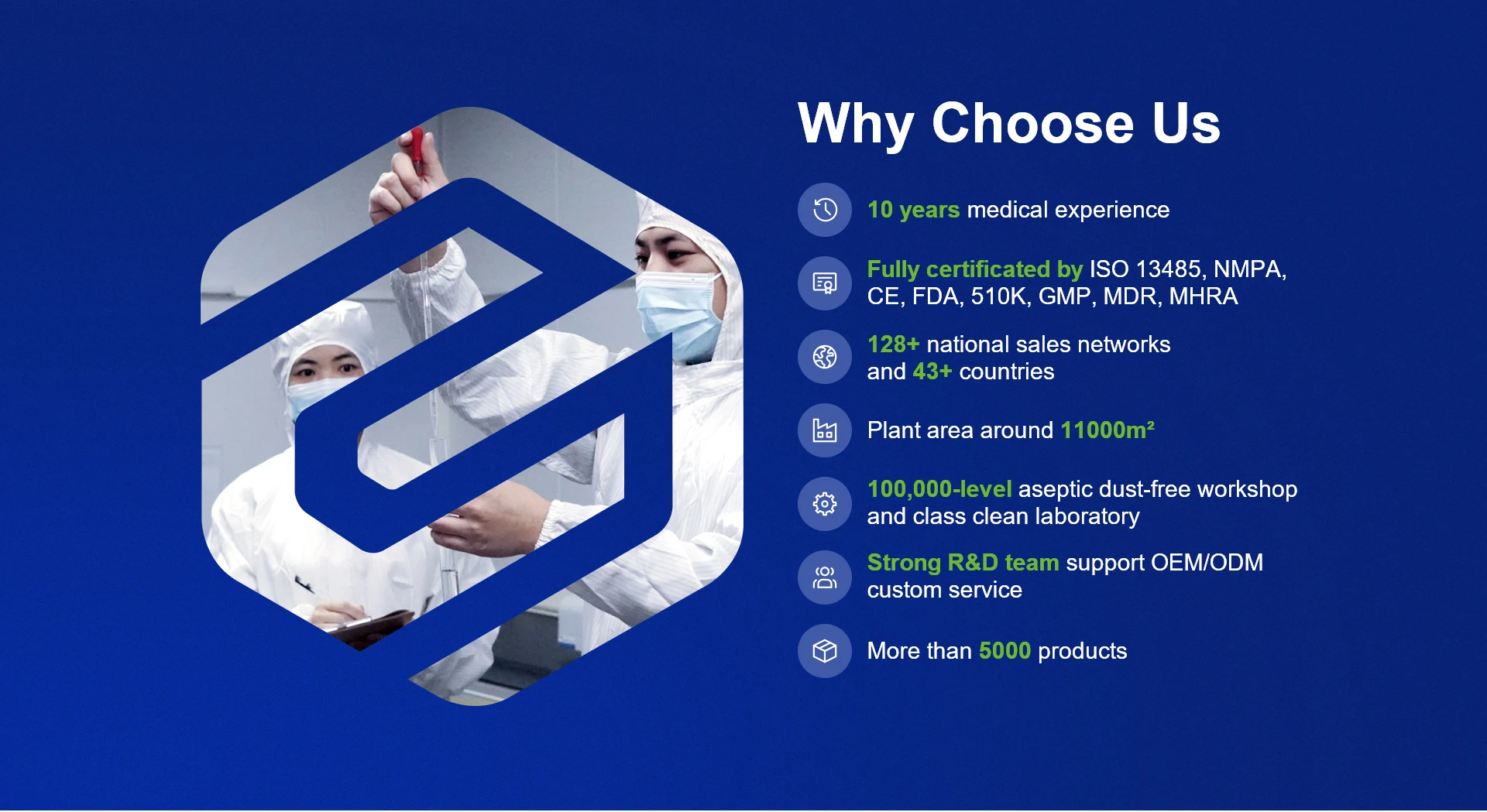 Why Choose Us

10 years medical experience

Fully certificated by ISO 13485, NMPA, CE, FDA, 510K, GMP, MDR, MHRA

128+ national sales networks and 43+ countries

Plant area around 11000m²

100,000-level aseptic dust-free workshop and class clean laboratory

Strong R&D team support OEM/ODM custom service

More than 5000 products